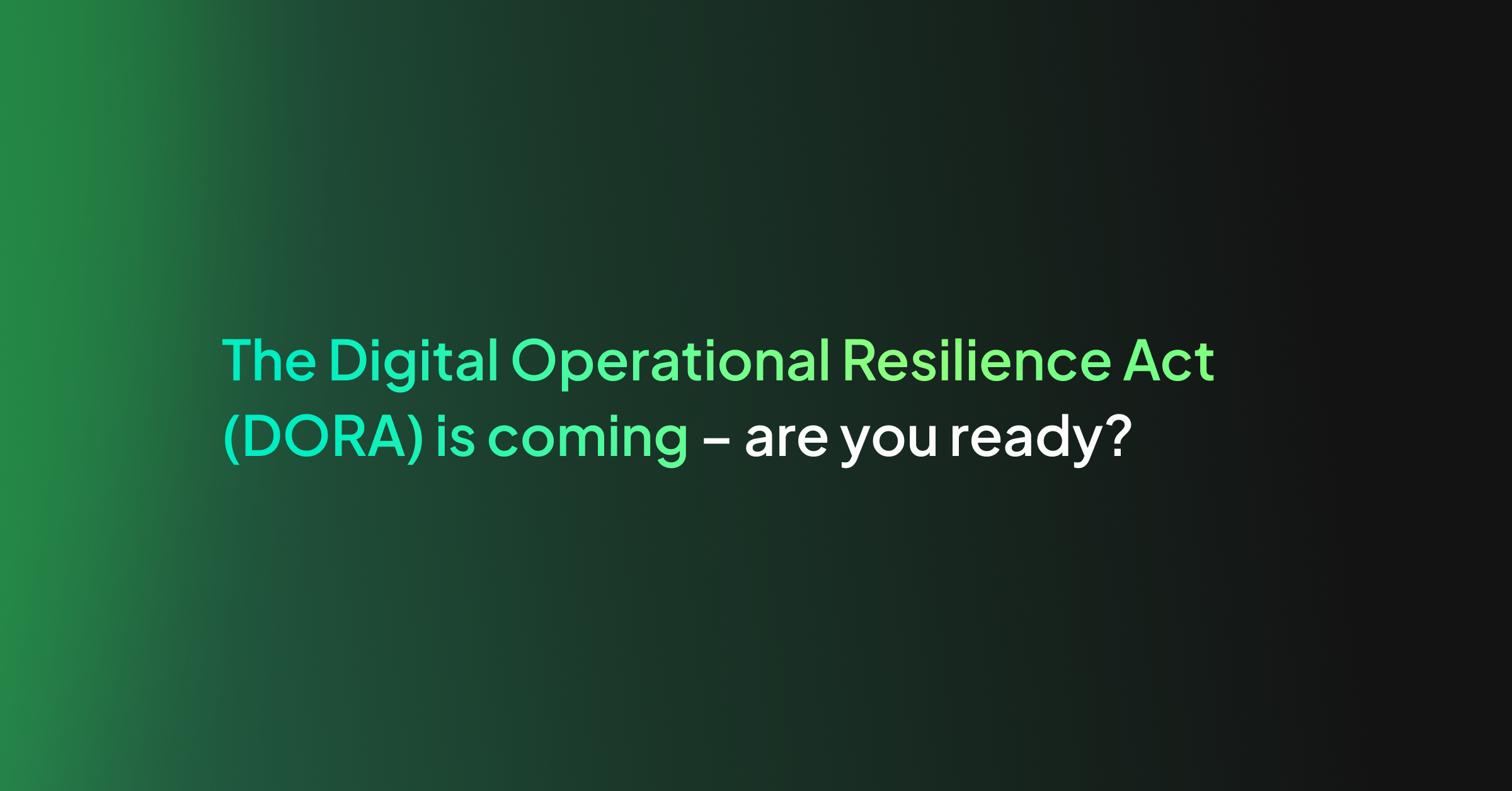 The Digital Operational Resilience Act (DORA) is coming – are you ready?